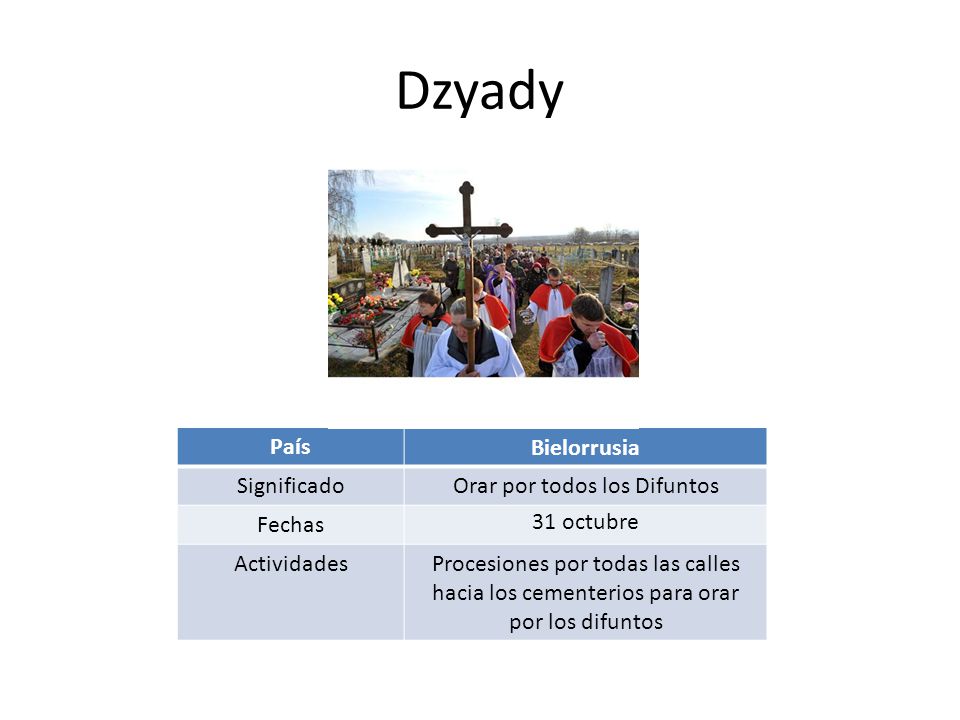 Dzyady

| País | Bielorrusia |
|---|---|
| Significado | Orar por todos los Difuntos |
| Fechas | 31 octubre |
| Actividades | Procesiones por todas las calles hacia los cementerios para orar por los difuntos |